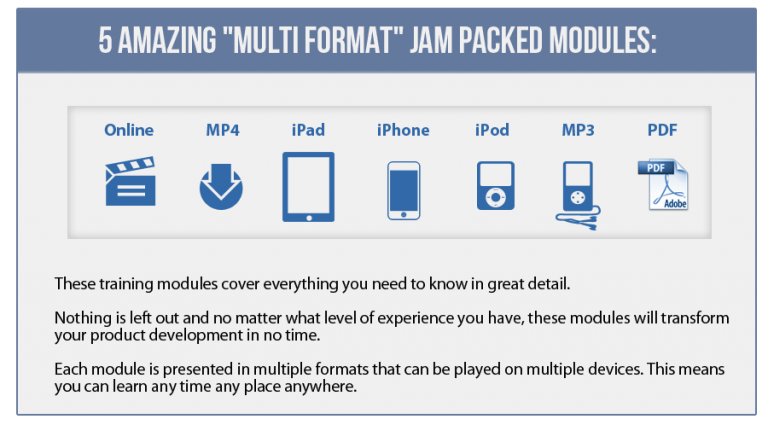 5 AMAZING "MULTI FORMAT" JAM PACKED MODULES:

Online MP4 iPad iPhone iPod MP3 PDF

PDF

Adobe

These training modules cover everything you need to know in great detail.

Nothing is left out and no matter what level of experience you have, these modules will transform your product development in no time.

Each module is presented in multiple formats that can be played on multiple devices. This means you can learn any time any place anywhere.